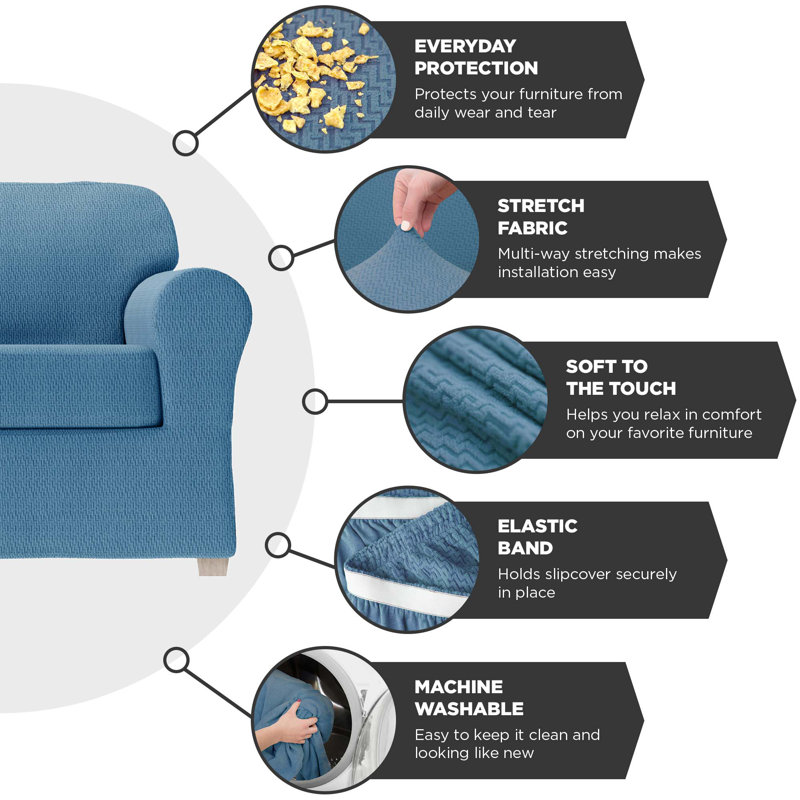 EVERYDAY PROTECTION
Protects your furniture from daily wear and tear

STRETCH FABRIC
Multi-way stretching makes installation easy

SOFT TO THE TOUCH
Helps you relax in comfort on your favorite furniture

ELASTIC BAND
Holds slipcover securely in place

MACHINE WASHABLE
Easy to keep it clean and looking like new